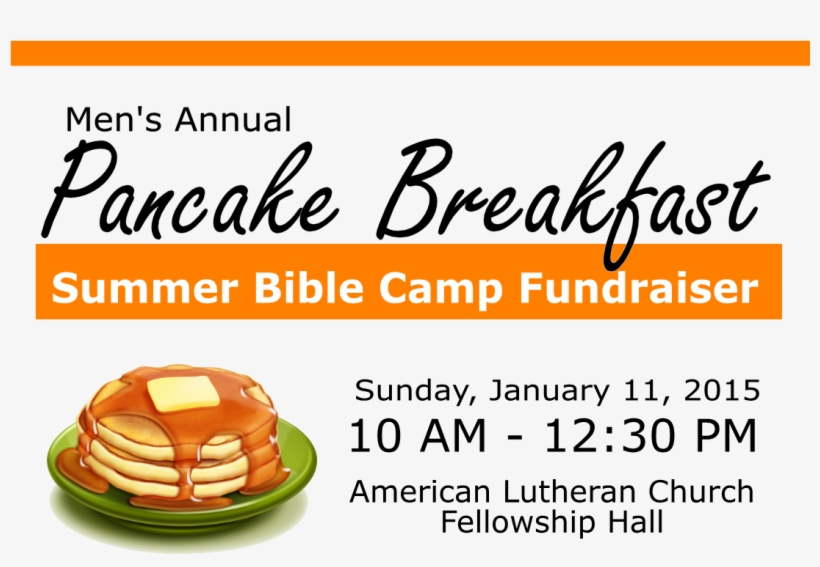 Men's Annual

Pancake Breakfast

Summer Bible Camp Fundraiser

Sunday, January 11, 2015

10 AM - 12:30 PM

American Lutheran Church
Fellowship Hall